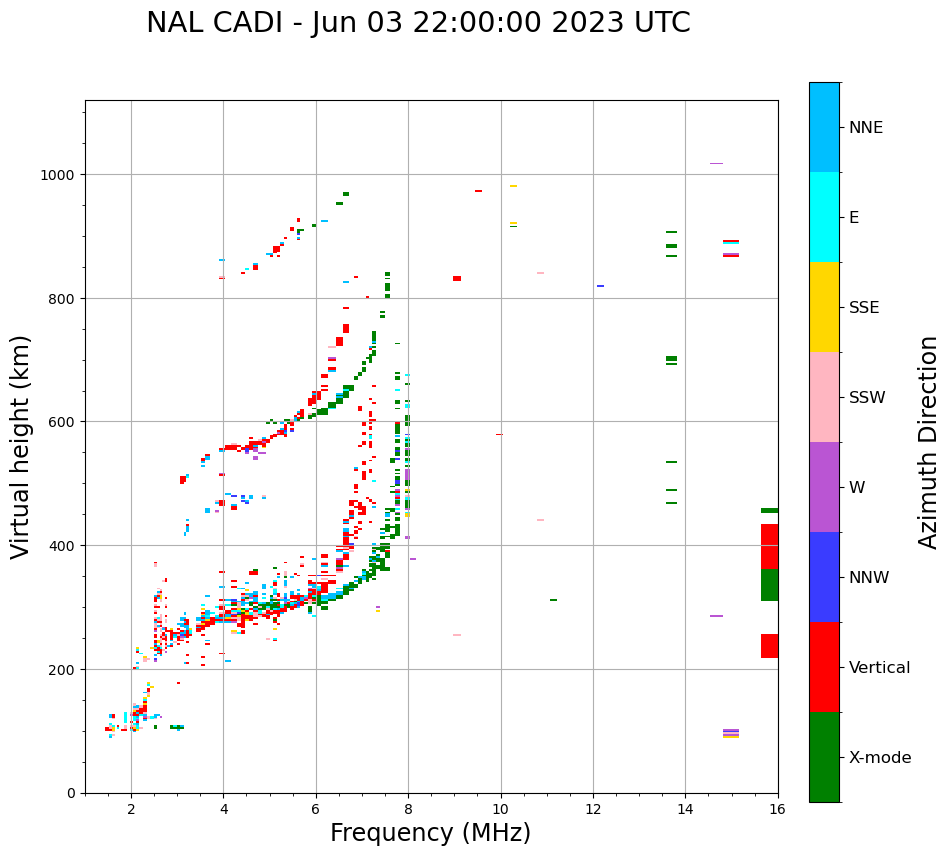 NAL CADI - Jun 03 22:00:00 2023 UTC

Virtual height (km)

1000
800
600
400
200
0

2 4 6 8 10 12 14 16

Frequency (MHz)

NNE
E
SSE
SSW
W
NNW
Vertical
X-mode

Azimuth Direction